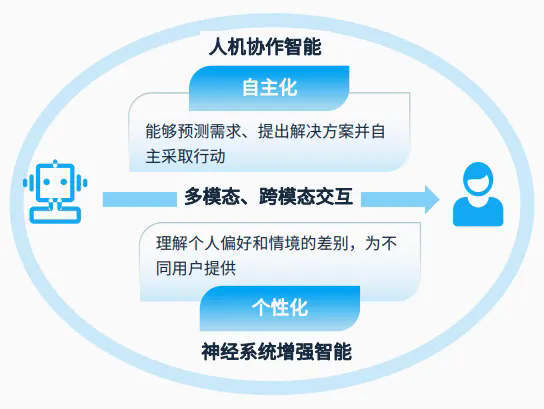 人机协作智能

自主化

能够预测需求、提出解决方案并自主采取行动

多模态、跨模态交互

理解个人偏好和情境的差别，为不同用户提供

个性化

神经系统增强智能